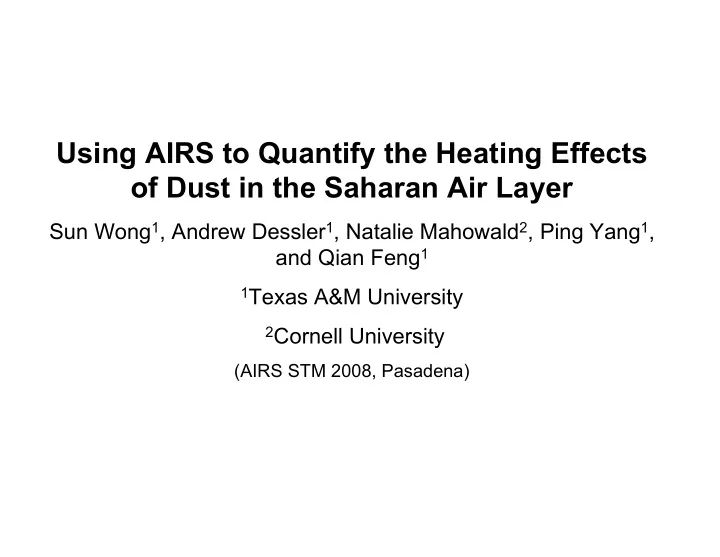 Using AIRS to Quantify the Heating Effects of Dust in the Saharan Air Layer

Sun Wong$^1$, Andrew Dessler$^1$, Natalie Mahowald$^2$, Ping Yang$^1$, and Qian Feng$^1$

$^1$Texas A&M University

$^2$Cornell University

(AIRS STM 2008, Pasadena)